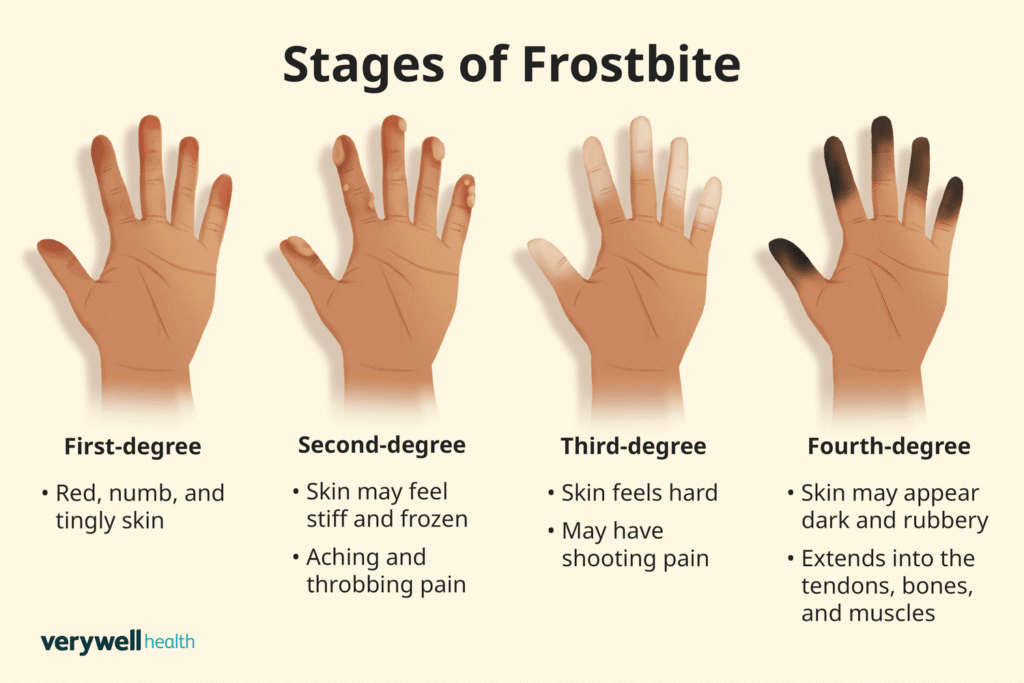 Stages of Frostbite

First-degree

• Red, numb, and tingly skin

Second-degree

• Skin may feel stiff and frozen

• Aching and throbbing pain

Third-degree

• Skin feels hard

• May have shooting pain

Fourth-degree

• Skin may appear dark and rubbery

• Extends into the tendons, bones, and muscles

verywell health